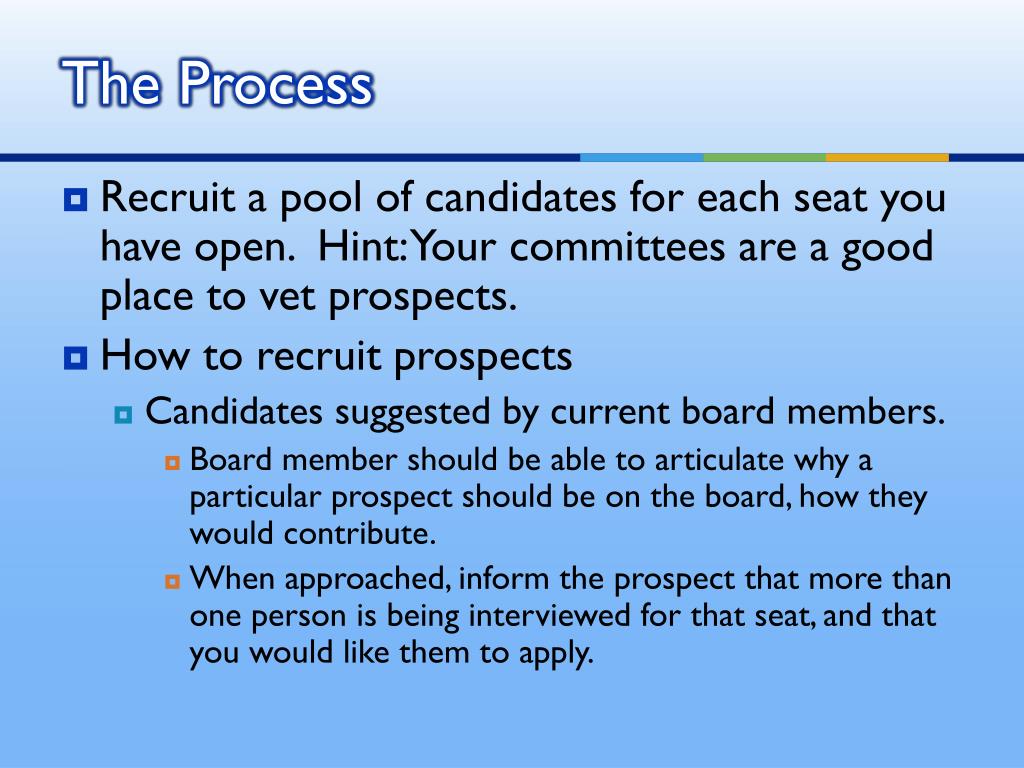 The Process

Recruit a pool of candidates for each seat you have open. Hint: Your committees are a good place to vet prospects.

How to recruit prospects

Candidates suggested by current board members.

Board member should be able to articulate why a particular prospect should be on the board, how they would contribute.

When approached, inform the prospect that more than one person is being interviewed for that seat, and that you would like them to apply.